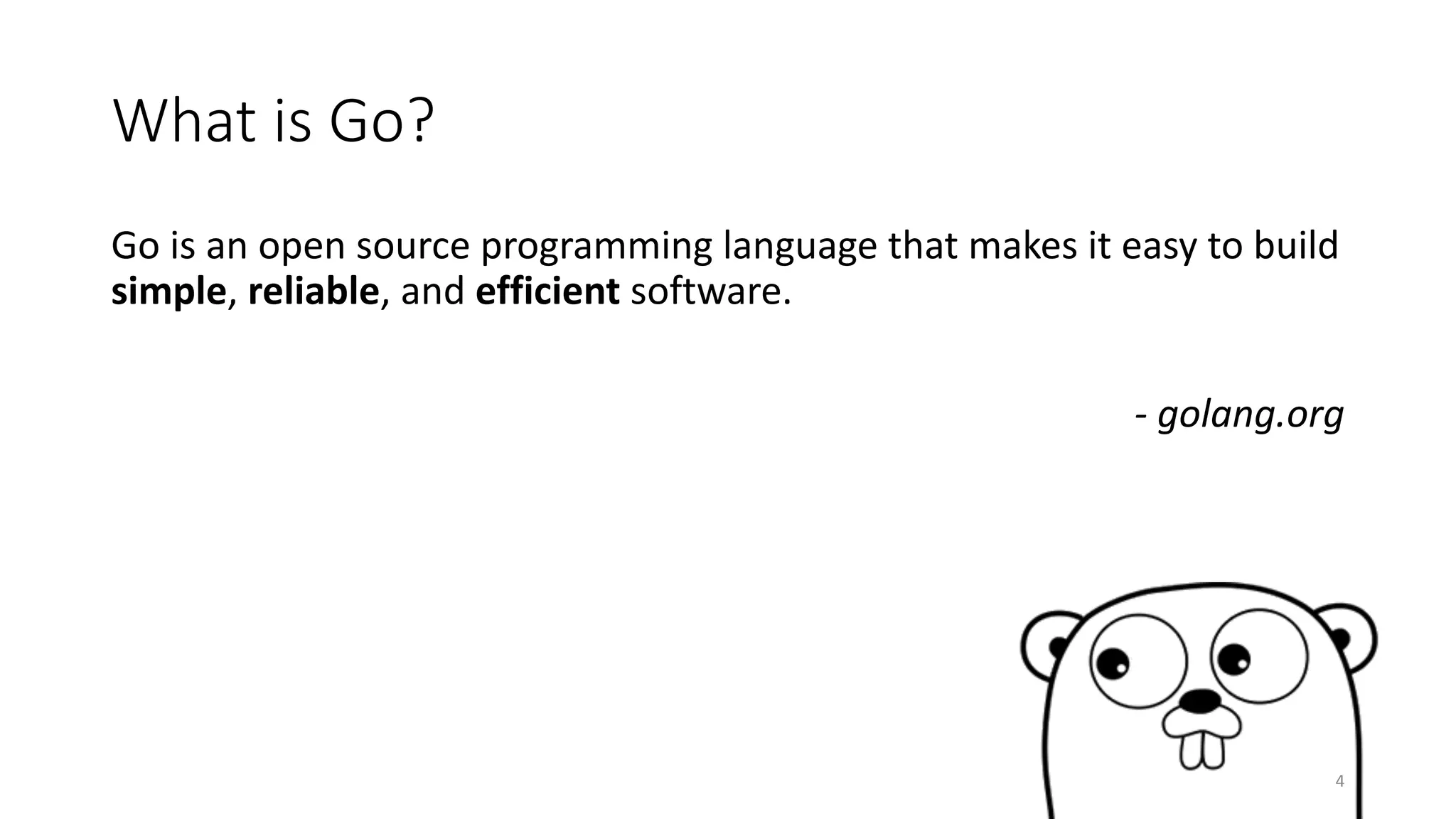 What is Go?

Go is an open source programming language that makes it easy to build simple, reliable, and efficient software.

- golang.org

4